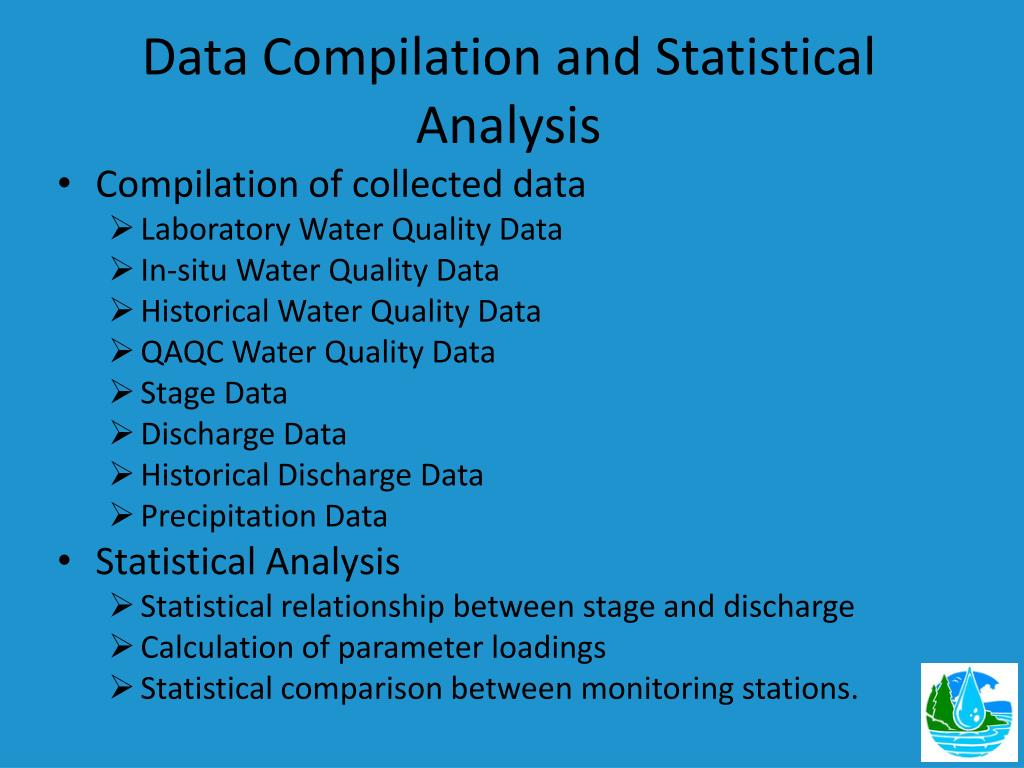 Data Compilation and Statistical Analysis

• Compilation of collected data
  ➢ Laboratory Water Quality Data
  ➢ In-situ Water Quality Data
  ➢ Historical Water Quality Data
  ➢ QAQC Water Quality Data
  ➢ Stage Data
  ➢ Discharge Data
  ➢ Historical Discharge Data
  ➢ Precipitation Data
• Statistical Analysis
  ➢ Statistical relationship between stage and discharge
  ➢ Calculation of parameter loadings
  ➢ Statistical comparison between monitoring stations.